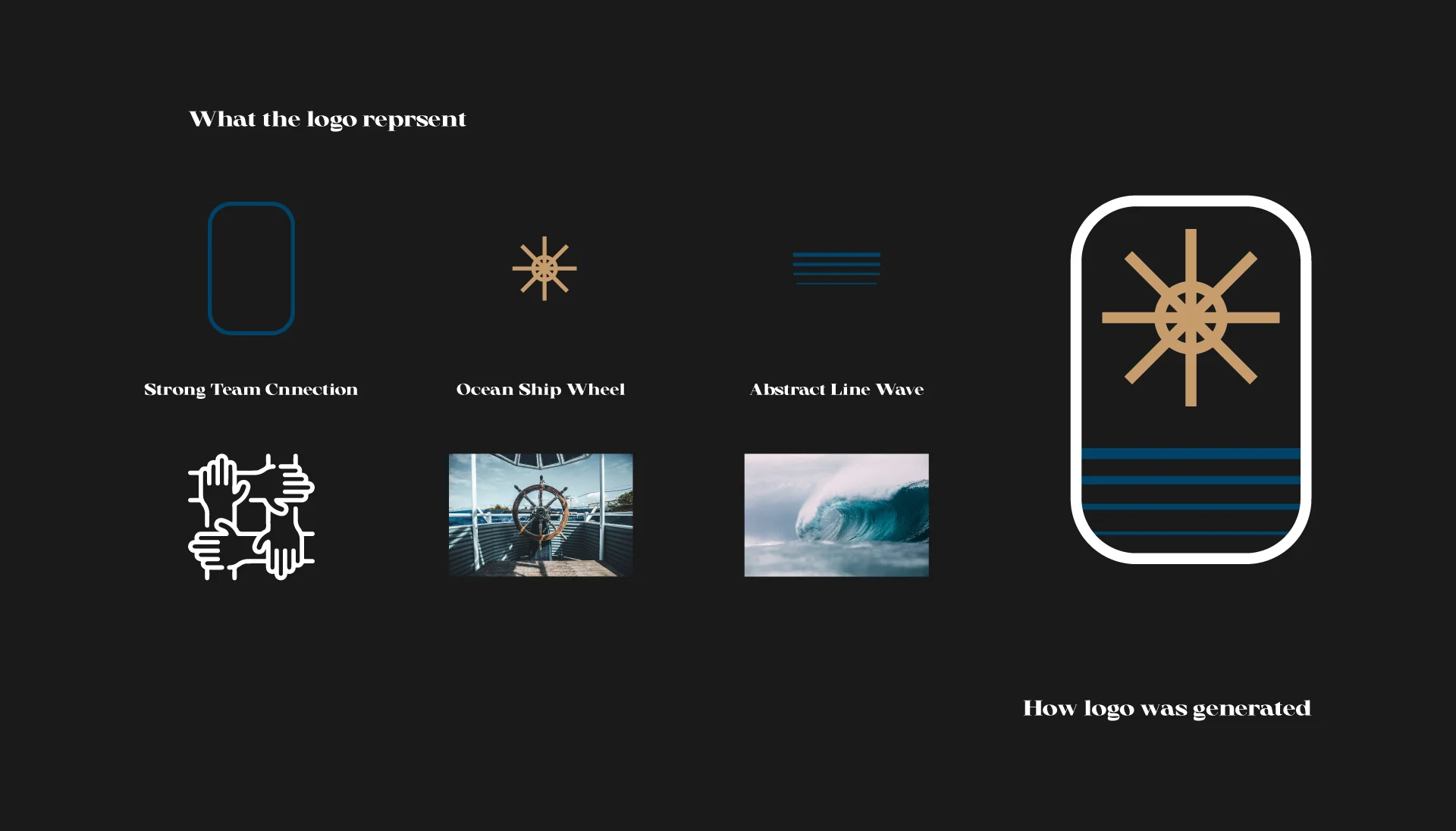 What the logo reprsent

Strong Team Cnnection

Ocean Ship Wheel

Abstract Line Wave

How logo was generated